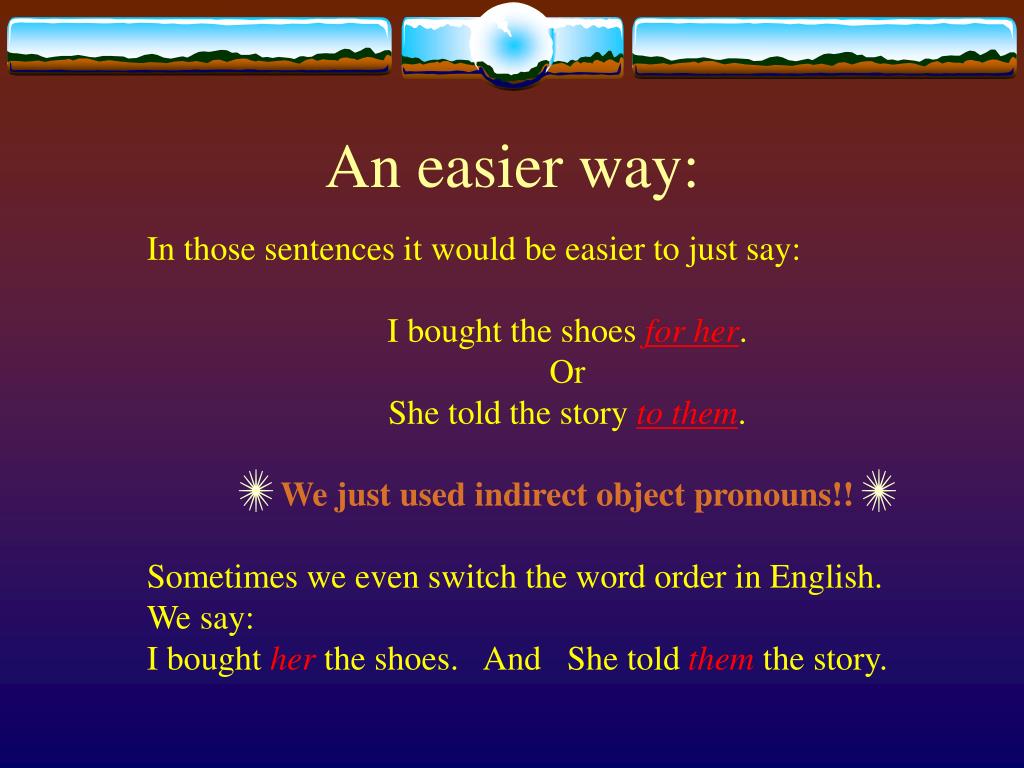 An easier way:

In those sentences it would be easier to just say:

I bought the shoes for her.
Or
She told the story to them.

We just used indirect object pronouns!!

Sometimes we even switch the word order in English.
We say:
I bought her the shoes. And She told them the story.